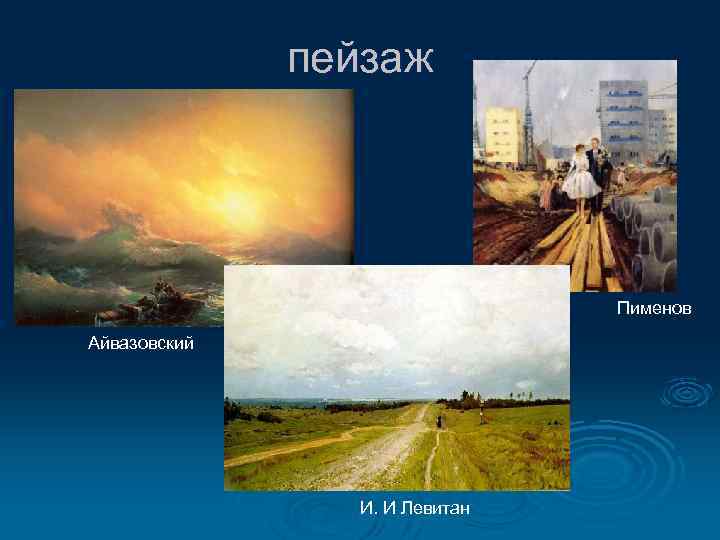 пейзаж

Айвазовский

Пименов

И. И Левитан